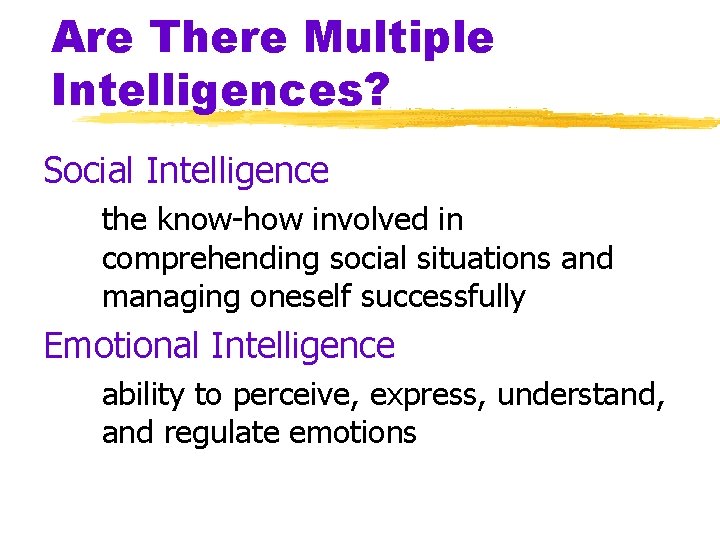 Are There Multiple Intelligences?

Social Intelligence

the know-how involved in comprehending social situations and managing oneself successfully

Emotional Intelligence

ability to perceive, express, understand, and regulate emotions